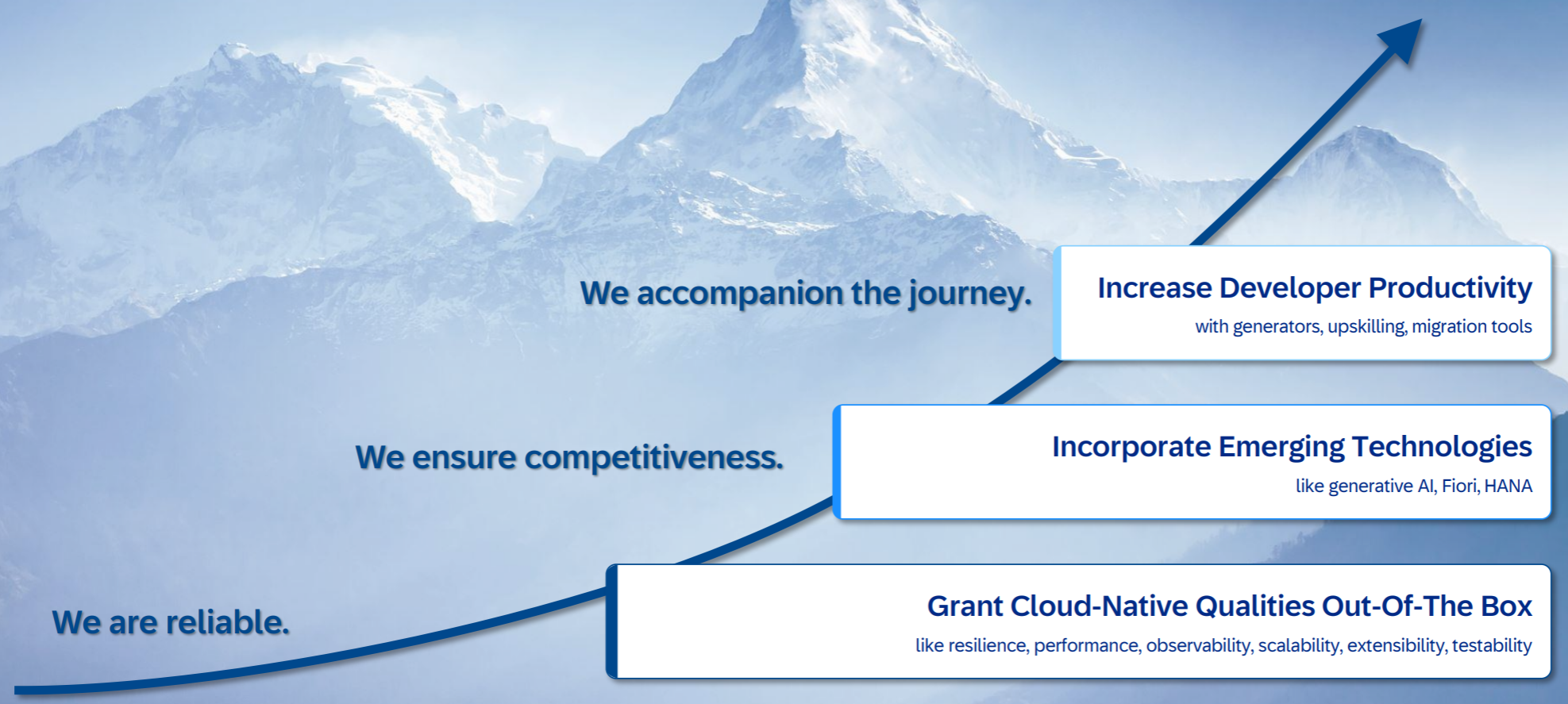 We accompanion the journey.

Increase Developer Productivity
with generators, upskilling, migration tools

We ensure competitiveness.

Incorporate Emerging Technologies
like generative AI, Fiori, HANA

We are reliable.

Grant Cloud-Native Qualities Out-Of-The Box
like resilience, performance, observability, scalability, extensibility, testability